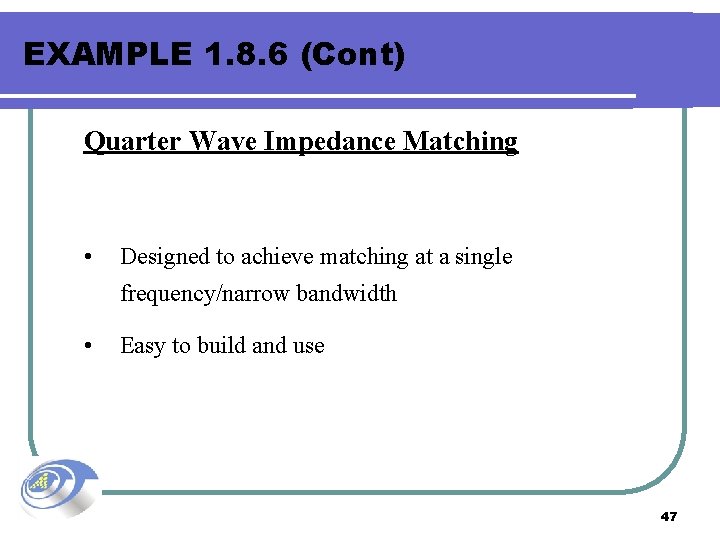 EXAMPLE 1.8.6 (Cont)

Quarter Wave Impedance Matching

• Designed to achieve matching at a single frequency/narrow bandwidth

• Easy to build and use

47